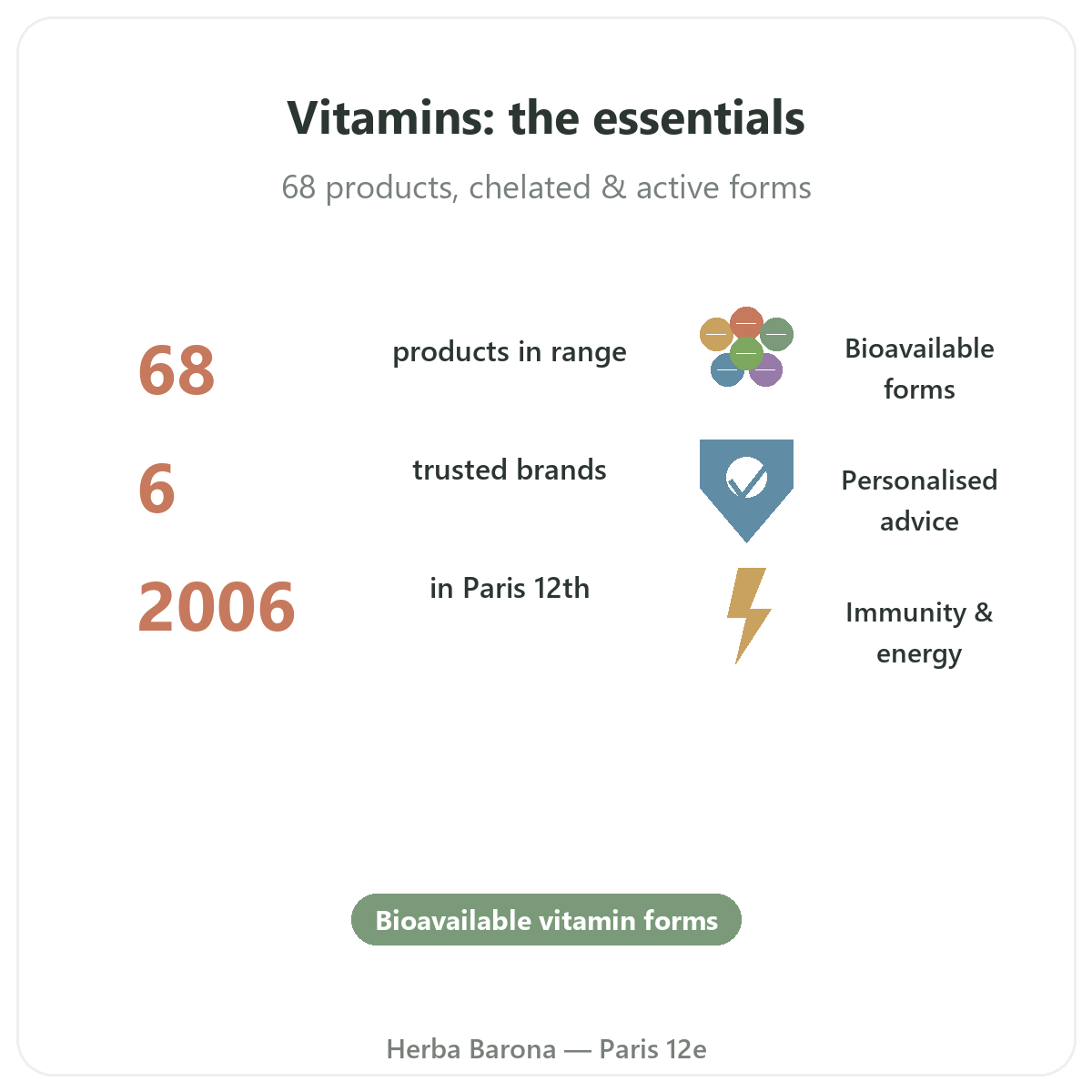 Vitamins: the essentials

68 products, chelated & active forms

68 products in range

6 trusted brands

2006 in Paris 12th

Bioavailable forms

Personalised advice

Immunity & energy

Bioavailable vitamin forms

Herba Barona — Paris 12e